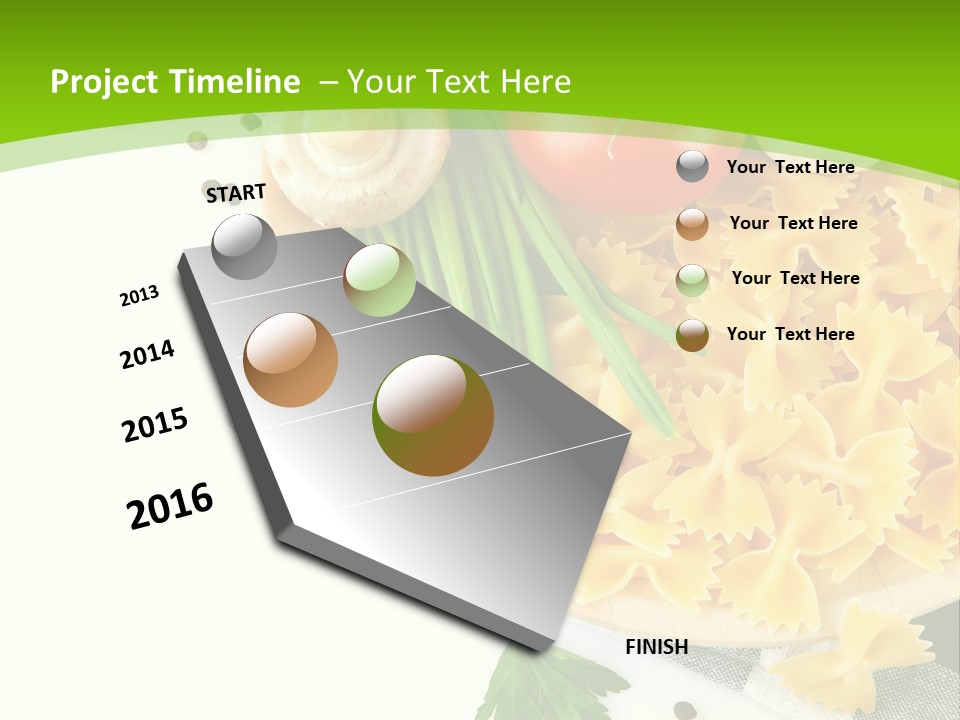 Project Timeline – Your Text Here

START

2013

2014

2015

2016

FINISH

Your Text Here

Your Text Here

Your Text Here

Your Text Here